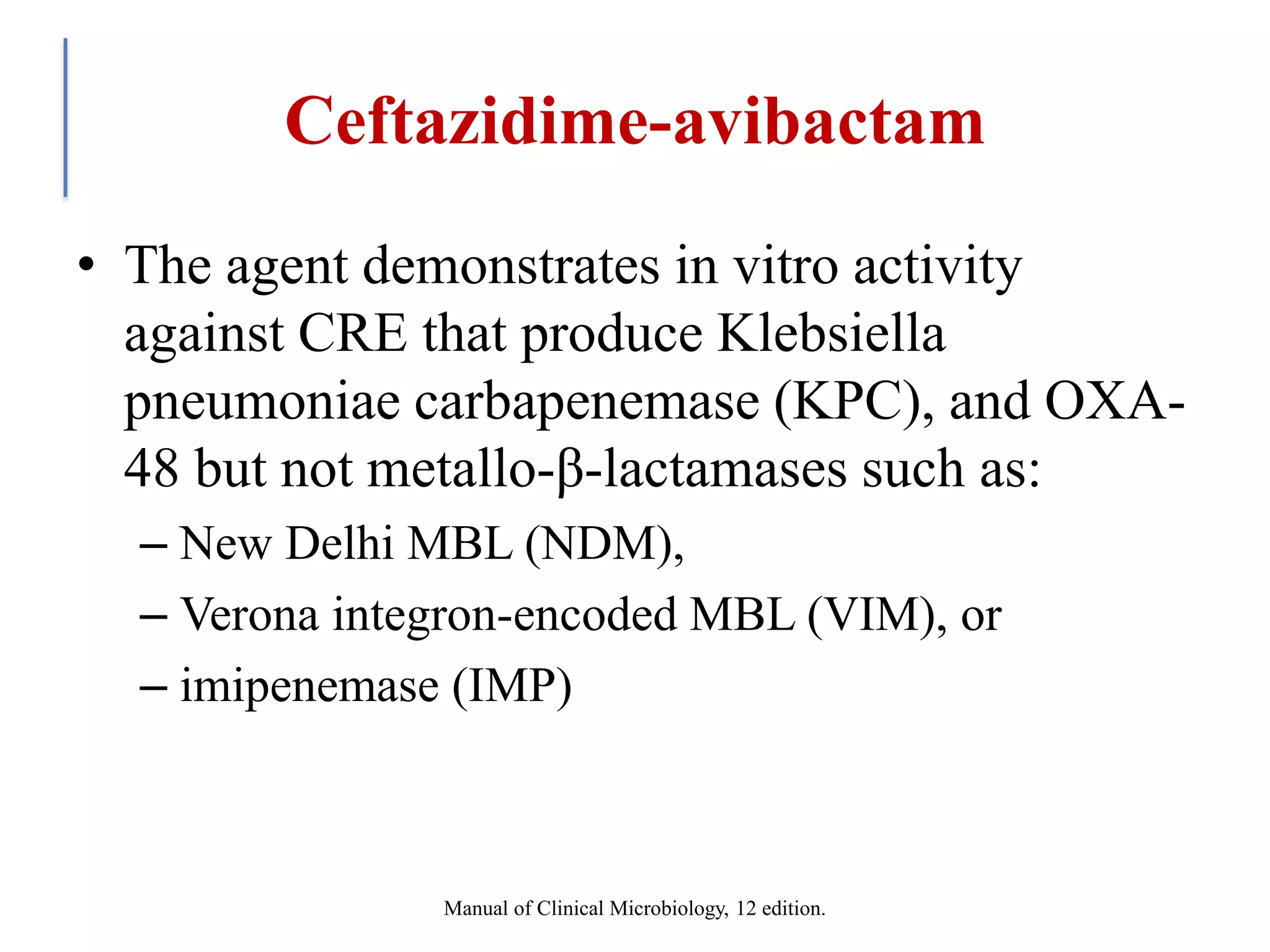 Ceftazidime-avibactam

• The agent demonstrates in vitro activity against CRE that produce Klebsiella pneumoniae carbapenemase (KPC), and OXA-48 but not metallo-β-lactamases such as:

– New Delhi MBL (NDM),

– Verona integron-encoded MBL (VIM), or

– imipenemase (IMP)

Manual of Clinical Microbiology, 12 edition.